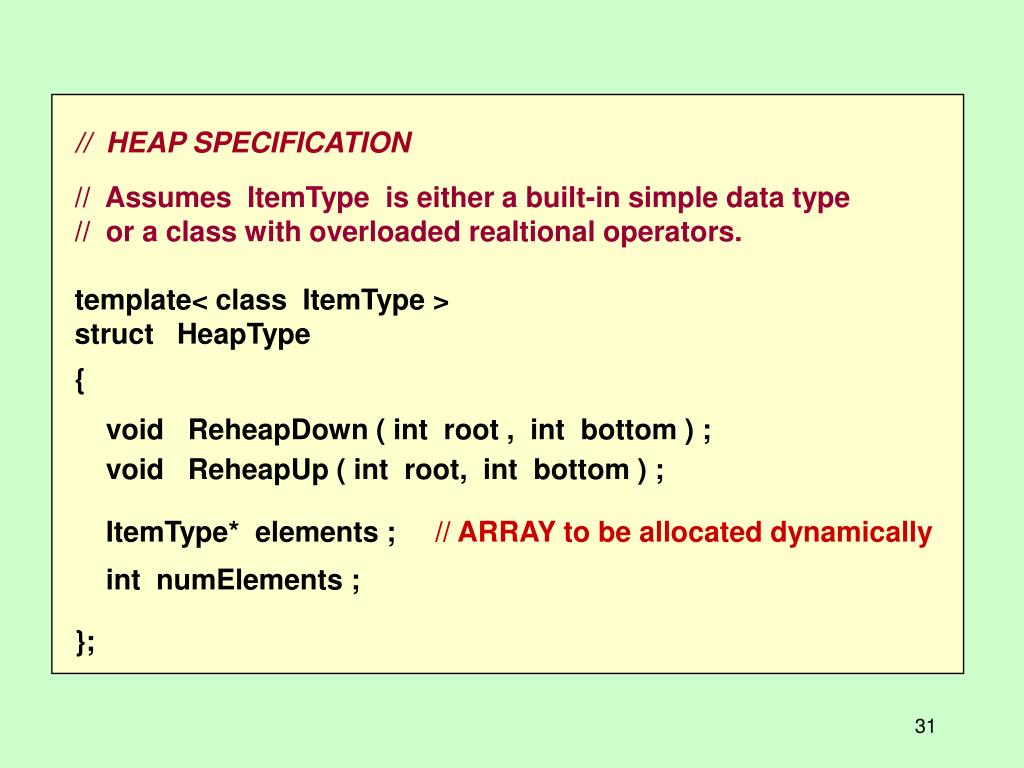 // HEAP SPECIFICATION

// Assumes ItemType is either a built-in simple data type
// or a class with overloaded realtional operators.

template< class ItemType >
struct HeapType
{
void ReheapDown ( int root , int bottom ) ;
void ReheapUp ( int root, int bottom ) ;

ItemType* elements ; // ARRAY to be allocated dynamically

int numElements ;

};

31